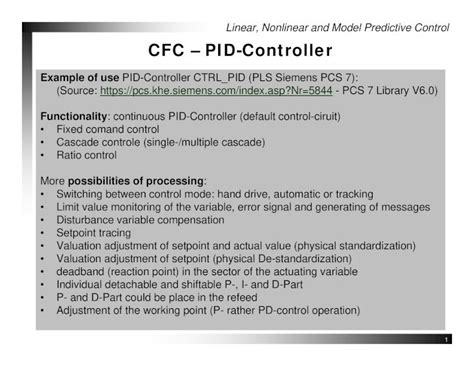 Linear, Nonlinear and Model Predictive Control

CFC – PID-Controller

Example of use PID-Controller CTRL_PID (PLS Siemens PCS 7):
(Source: https://pcs.khe.siemens.com/index.asp?Nr=5844 - PCS 7 Library V6.0)

Functionality: continuous PID-Controller (default control-ciruit)
• Fixed comand control
• Cascade controle (single-/multiple cascade)
• Ratio control

More possibilities of processing:
• Switching between control mode: hand drive, automatic or tracking
• Limit value monitoring of the variable, error signal and generating of messages
• Disturbance variable compensation
• Setpoint tracing
• Valuation adjustment of setpoint and actual value (physical standardization)
• Valuation adjustment of setpoint (physical De-standardization)
• deadband (reaction point) in the sector of the actuating variable
• Individual detachable and shiftable P-, I- and D-Part
• P- and D-Part could be place in the refeed
• Adjustment of the working point (P- rather PD-control operation)

1